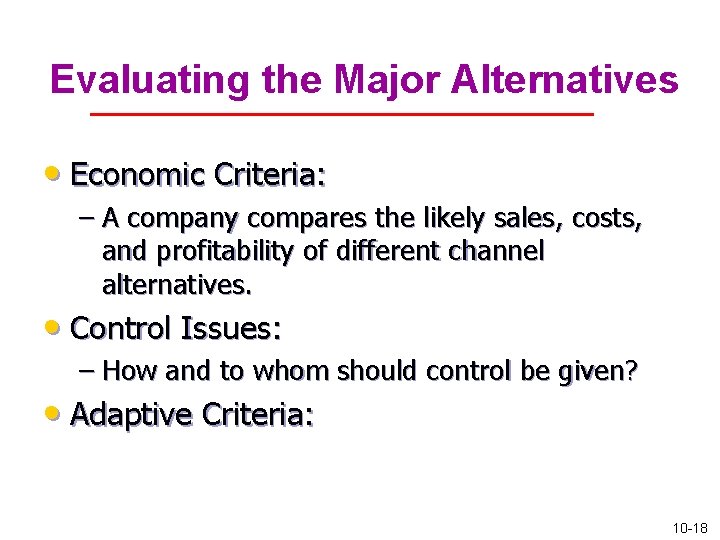 Evaluating the Major Alternatives

• Economic Criteria:
– A company compares the likely sales, costs, and profitability of different channel alternatives.

• Control Issues:
– How and to whom should control be given?

• Adaptive Criteria:

10-18